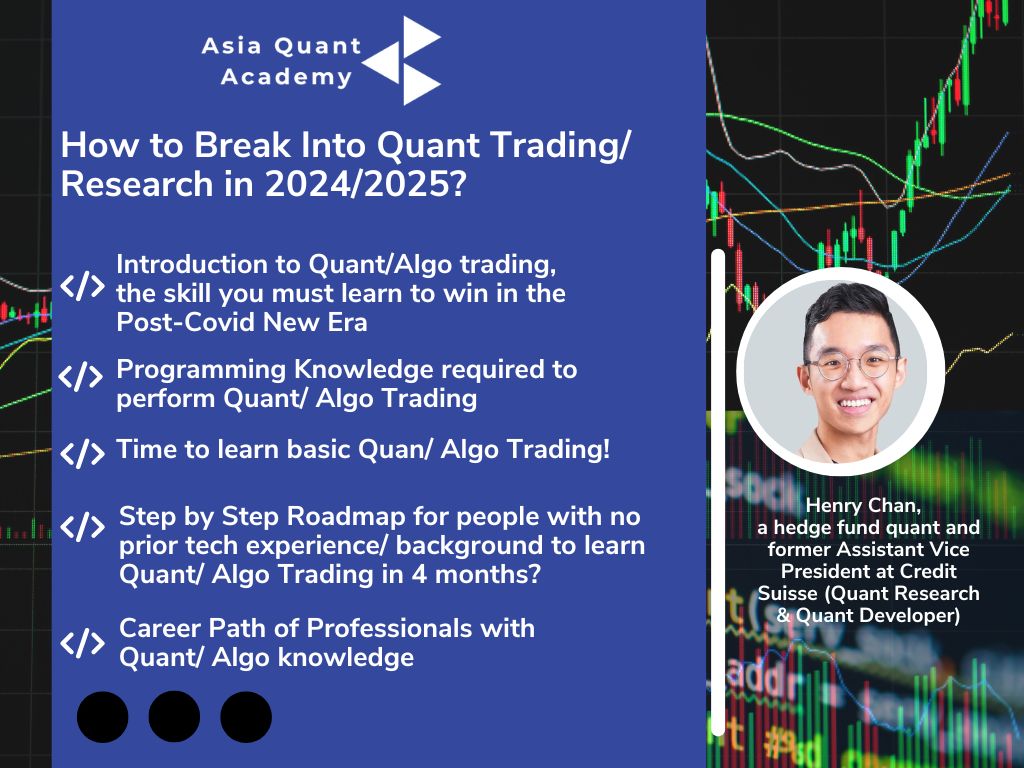 Asia Quant Academy

How to Break Into Quant Trading/ Research in 2024/2025?

</> Introduction to Quant/Algo trading, the skill you must learn to win in the Post-Covid New Era

</> Programming Knowledge required to perform Quant/ Algo Trading

</> Time to learn basic Quan/ Algo Trading!

</> Step by Step Roadmap for people with no prior tech experience/ background to learn Quant/ Algo Trading in 4 months?

</> Career Path of Professionals with Quant/ Algo knowledge

Henry Chan, a hedge fund quant and former Assistant Vice President at Credit Suisse (Quant Research & Quant Developer)